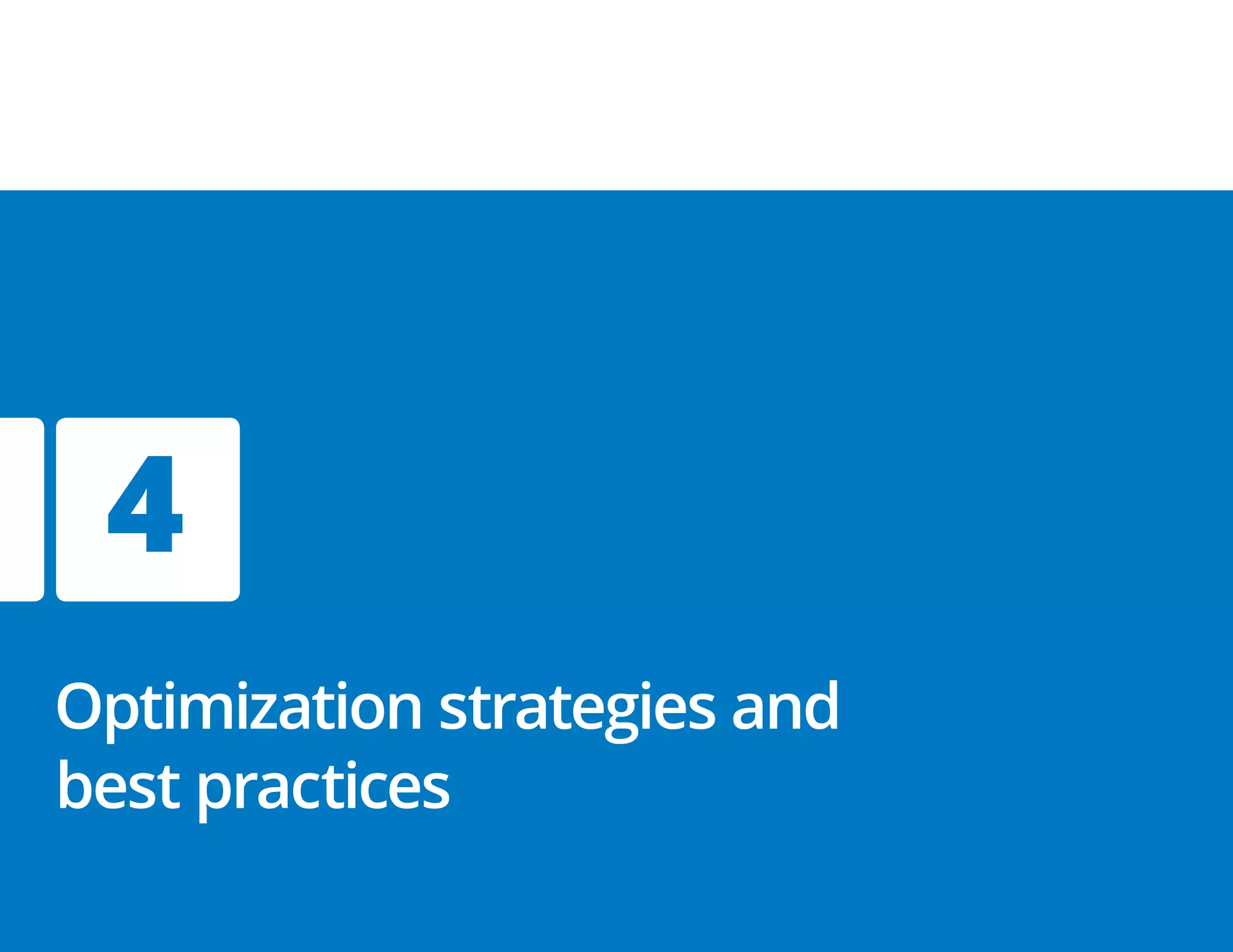 4

Optimization strategies and best practices